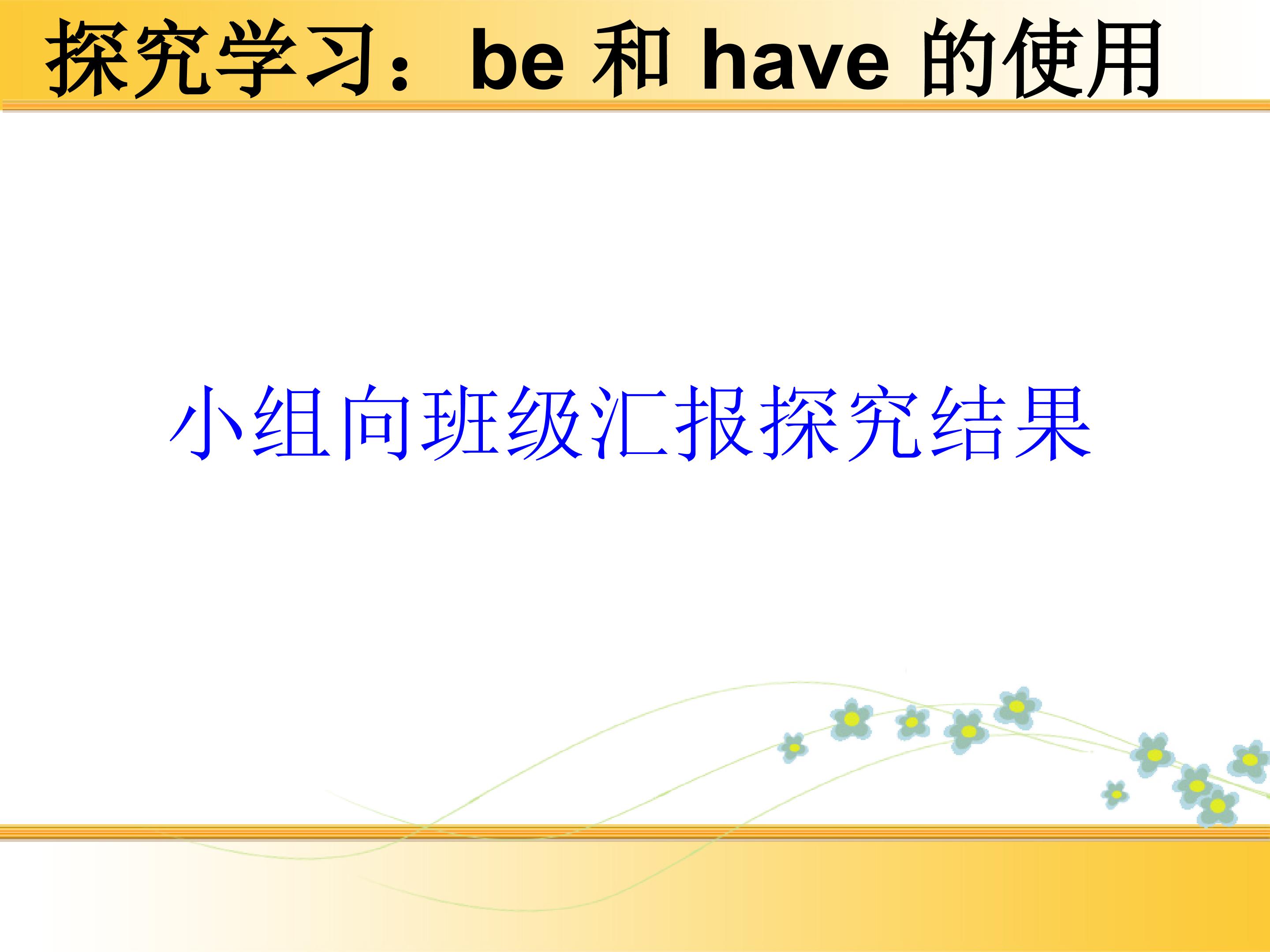 探究学习：be 和 have 的使用

小组向班级汇报探究结果